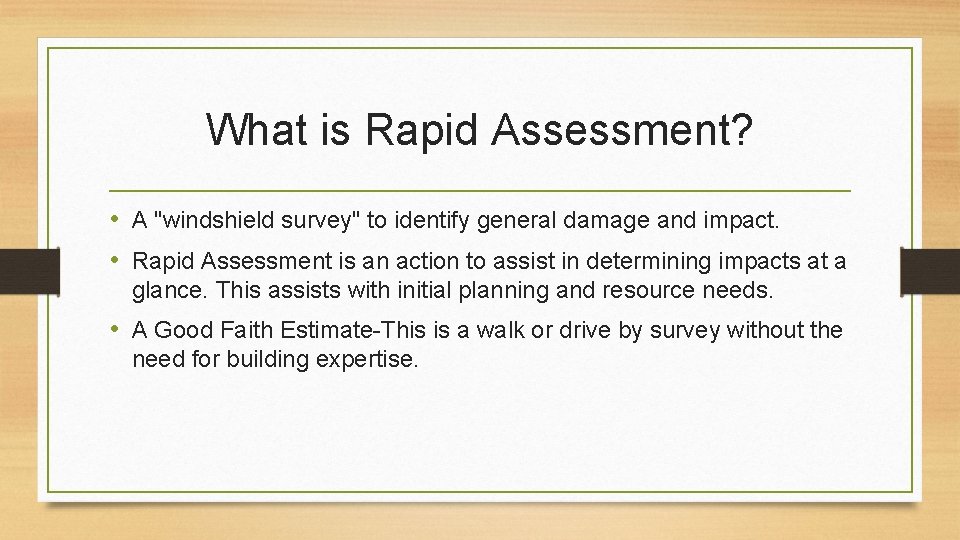 What is Rapid Assessment?

• A "windshield survey" to identify general damage and impact.

• Rapid Assessment is an action to assist in determining impacts at a glance. This assists with initial planning and resource needs.

• A Good Faith Estimate-This is a walk or drive by survey without the need for building expertise.